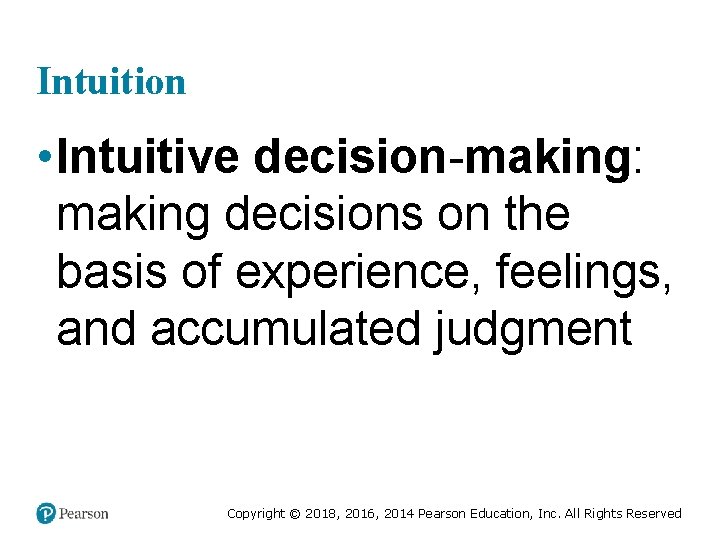 Intuition

• Intuitive decision-making: making decisions on the basis of experience, feelings, and accumulated judgment

Pearson

Copyright © 2018, 2016, 2014 Pearson Education, Inc. All Rights Reserved